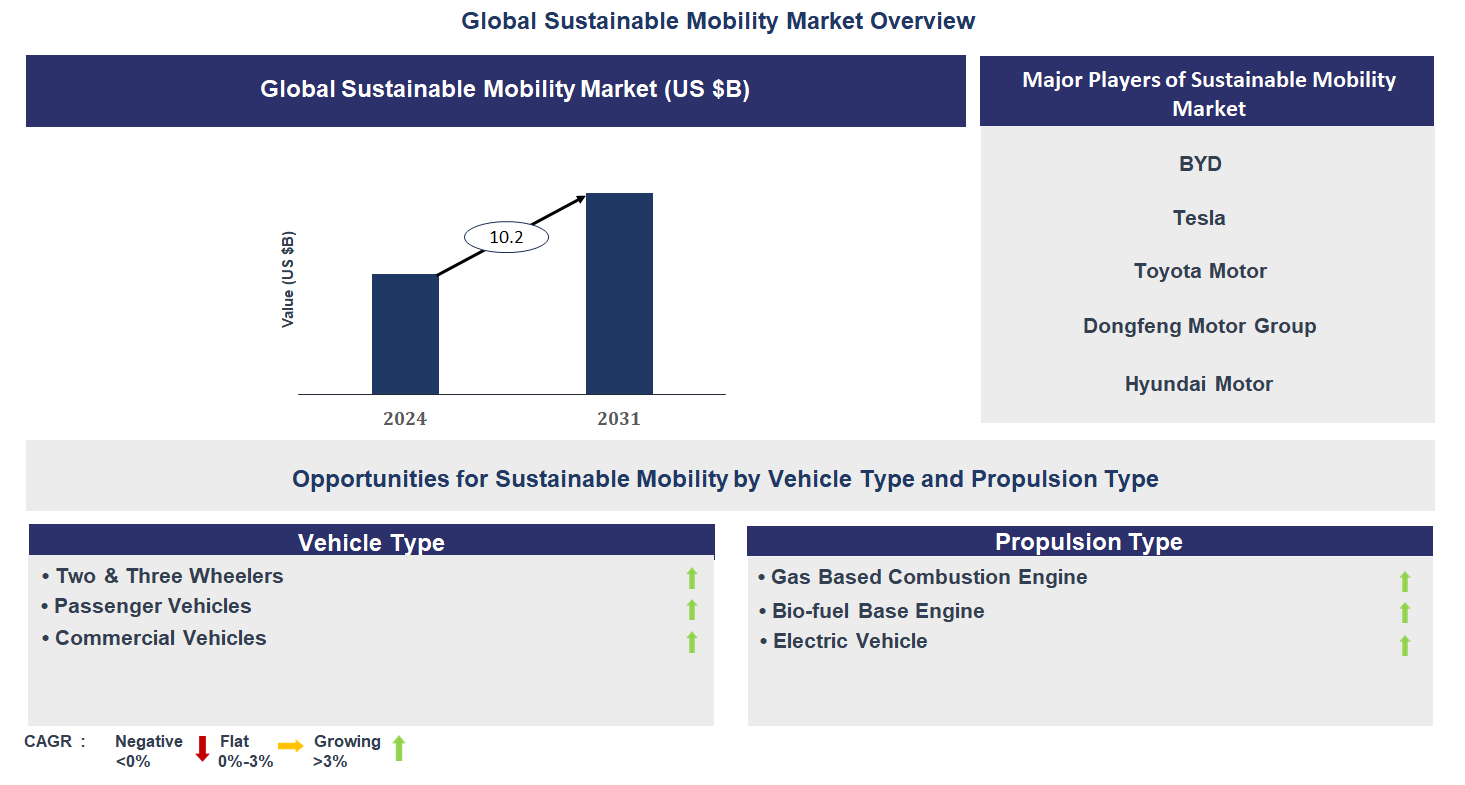 Global Sustainable Mobility Market Overview

Global Sustainable Mobility Market (US $B)

Value (US $B)

10.2

2024

2031

Major Players of Sustainable Mobility Market

BYD

Tesla

Toyota Motor

Dongfeng Motor Group

Hyundai Motor

Opportunities for Sustainable Mobility by Vehicle Type and Propulsion Type

Vehicle Type

• Two & Three Wheelers
• Passenger Vehicles
• Commercial Vehicles

Propulsion Type

• Gas Based Combustion Engine
• Bio-fuel Base Engine
• Electric Vehicle

CAGR : Negative <0% Flat 0%-3% Growing >3%